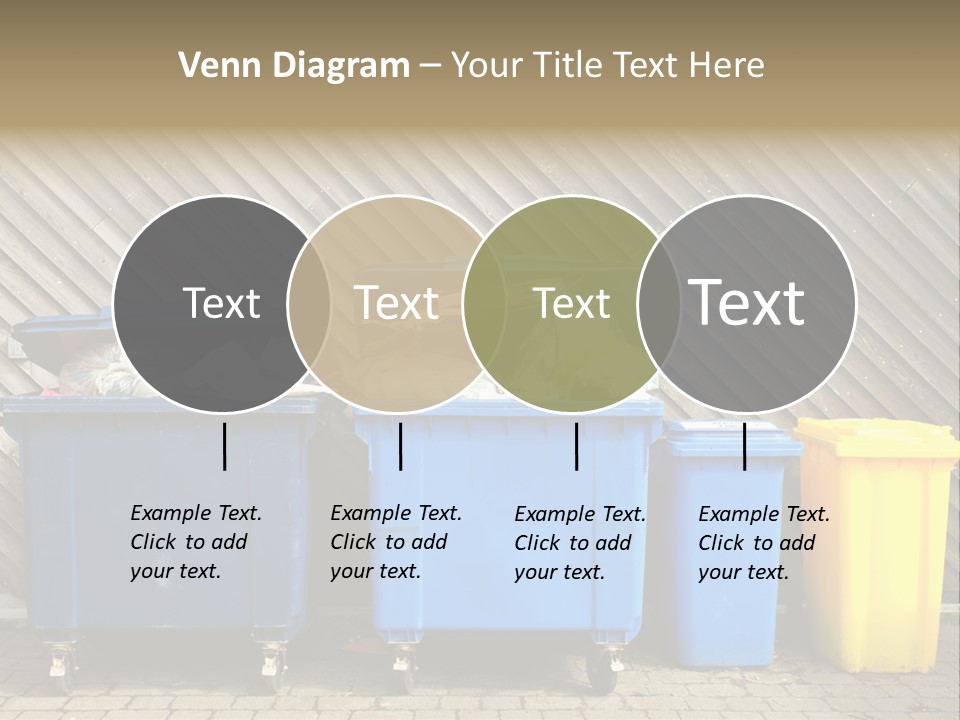 Venn Diagram – Your Title Text Here

Text

Text

Text

Text

Example Text. Click to add your text.

Example Text. Click to add your text.

Example Text. Click to add your text.

Example Text. Click to add your text.